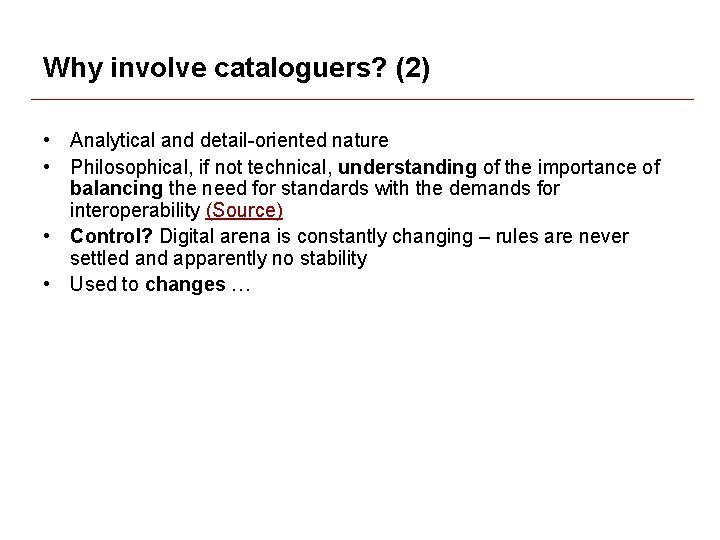 Why involve cataloguers? (2)

• Analytical and detail-oriented nature
• Philosophical, if not technical, understanding of the importance of balancing the need for standards with the demands for interoperability (Source)
• Control? Digital arena is constantly changing – rules are never settled and apparently no stability
• Used to changes …